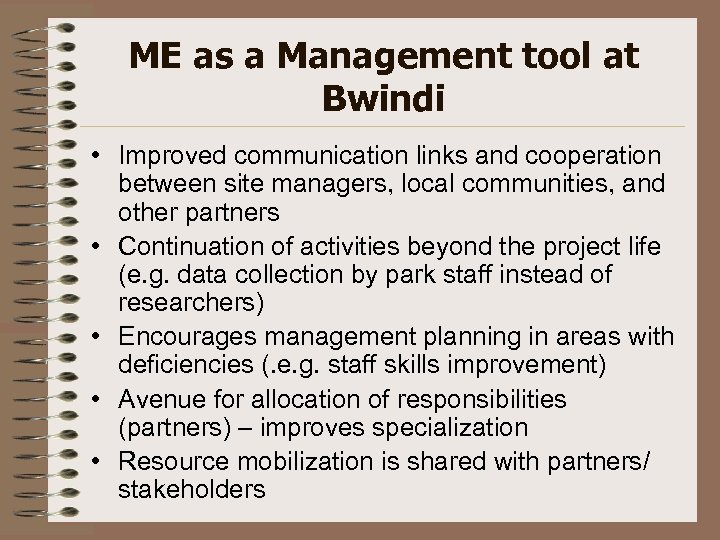 ME as a Management tool at Bwindi

• Improved communication links and cooperation between site managers, local communities, and other partners
• Continuation of activities beyond the project life (e.g. data collection by park staff instead of researchers)
• Encourages management planning in areas with deficiencies (.e.g. staff skills improvement)
• Avenue for allocation of responsibilities (partners) – improves specialization
• Resource mobilization is shared with partners/ stakeholders